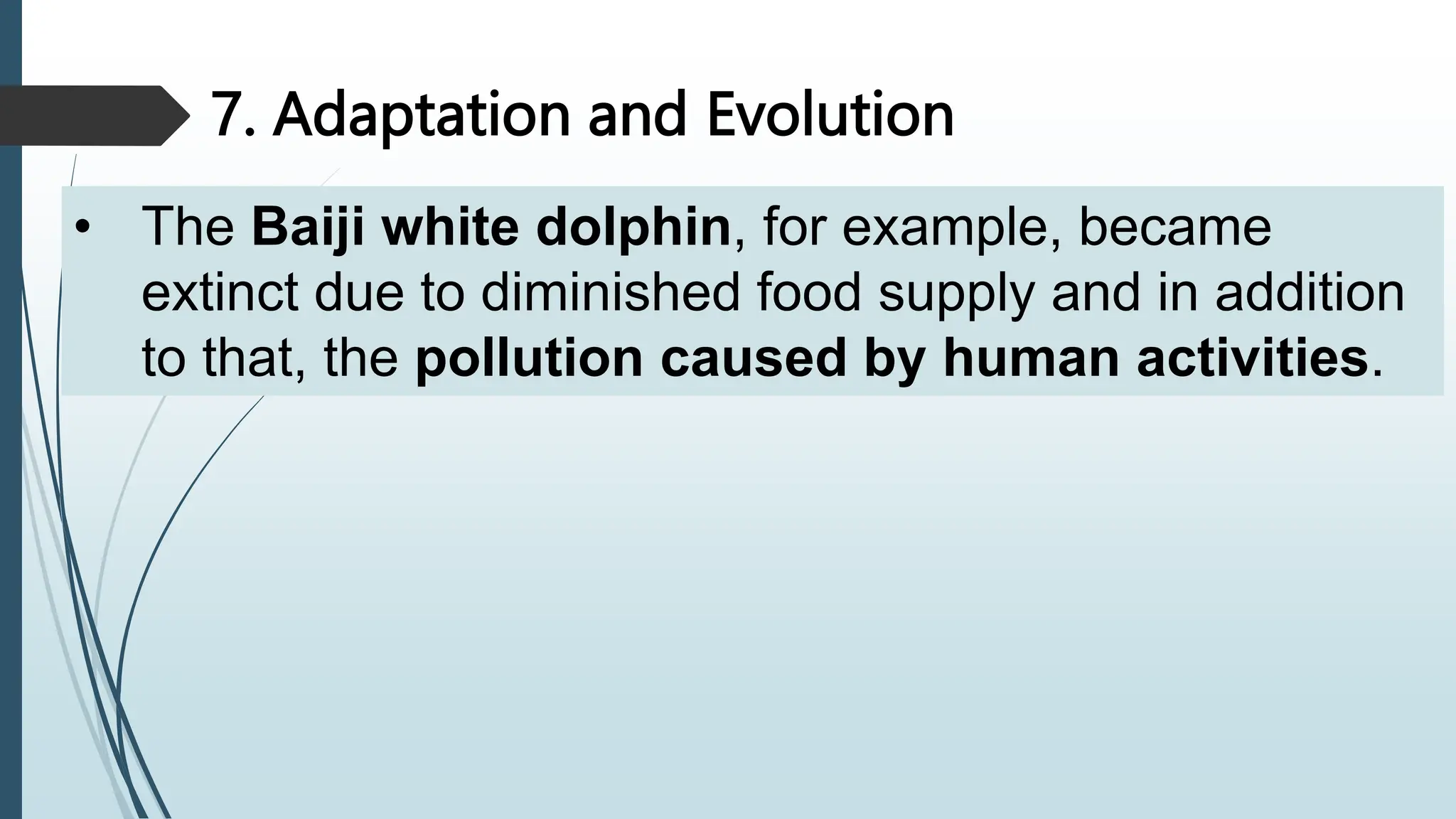 7. Adaptation and Evolution

• The Baiji white dolphin, for example, became extinct due to diminished food supply and in addition to that, the pollution caused by human activities.